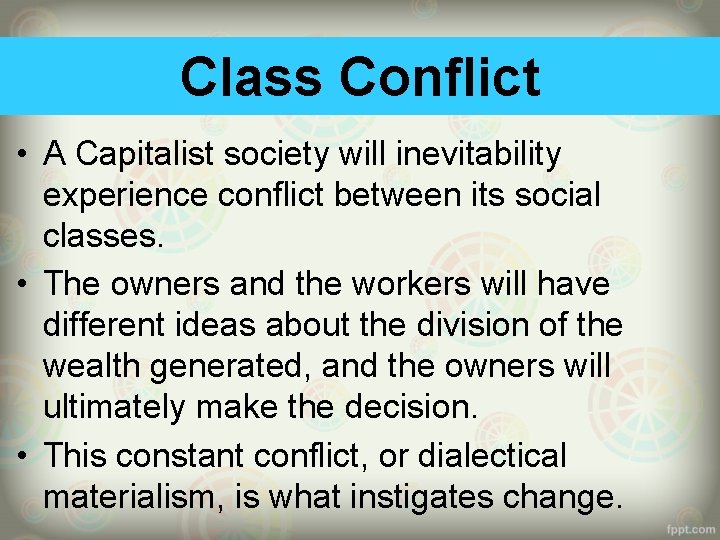 Class Conflict

• A Capitalist society will inevitability experience conflict between its social classes.

• The owners and the workers will have different ideas about the division of the wealth generated, and the owners will ultimately make the decision.

• This constant conflict, or dialectical materialism, is what instigates change.

fppt.com